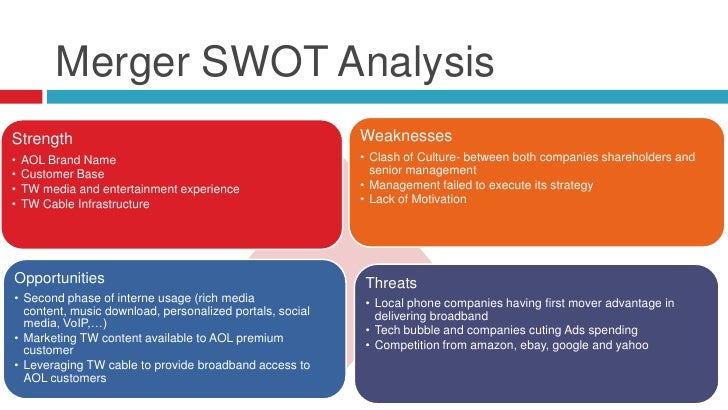 Merger SWOT Analysis

Strength
• AOL Brand Name
• Customer Base
• TW media and entertainment experience
• TW Cable Infrastructure

Weaknesses
• Clash of Culture- between both companies shareholders and senior management
• Management failed to execute its strategy
• Lack of Motivation

Opportunities
• Second phase of interne usage (rich media content, music download, personalized portals, social media, VoIP,…)
• Marketing TW content available to AOL premium customer
• Leveraging TW cable to provide broadband access to AOL customers

Threats
• Local phone companies having first mover advantage in delivering broadband
• Tech bubble and companies cuting Ads spending
• Competition from amazon, ebay, google and yahoo